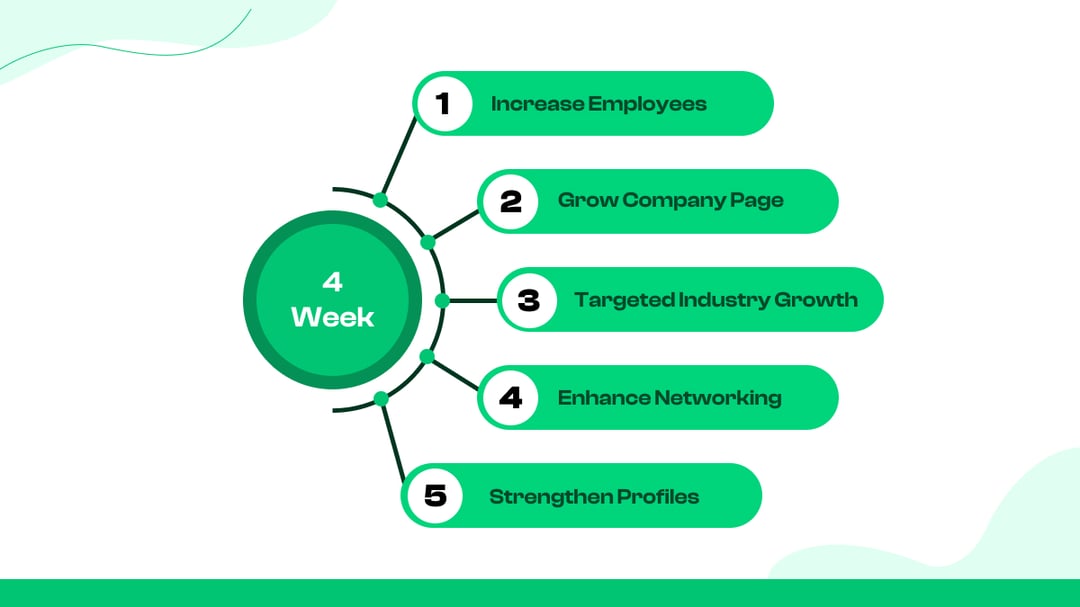 4 Week

1 Increase Employees

2 Grow Company Page

3 Targeted Industry Growth

4 Enhance Networking

5 Strengthen Profiles